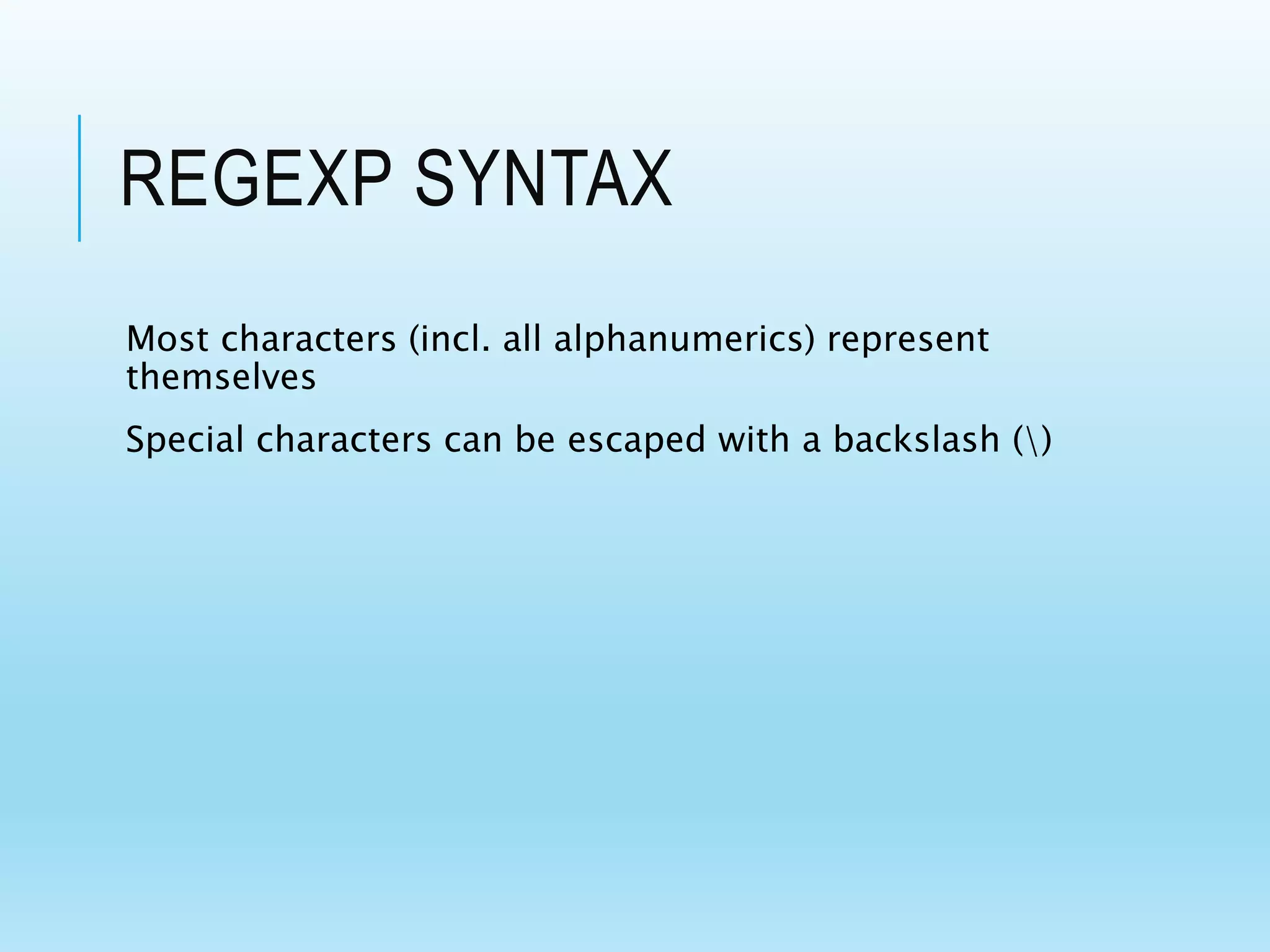 REGEXP SYNTAX

Most characters (incl. all alphanumerics) represent themselves

Special characters can be escaped with a backslash (\)